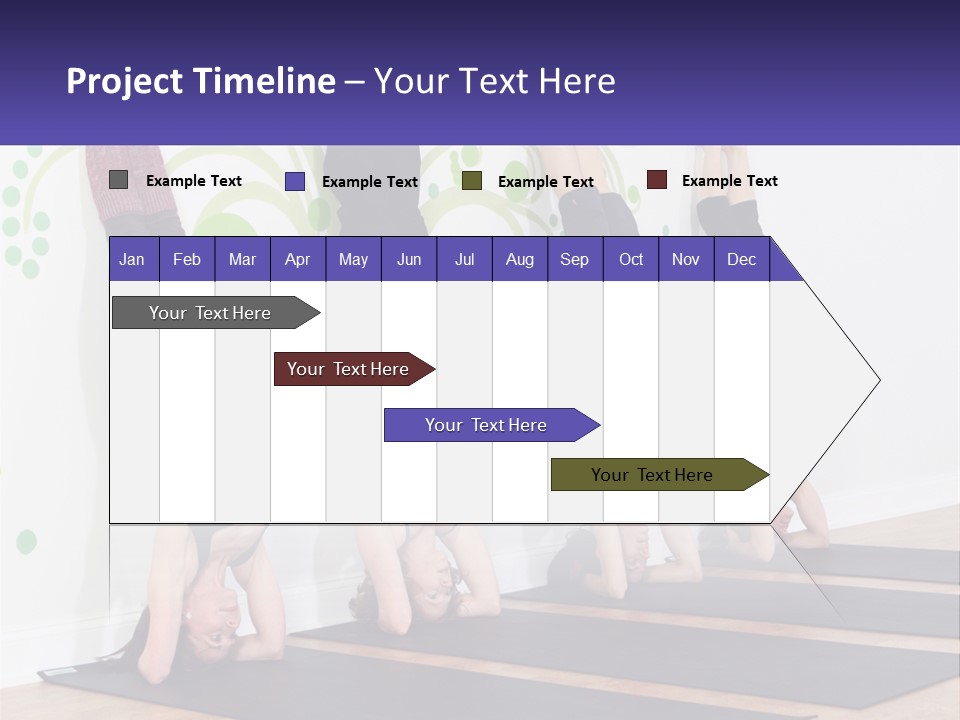 Project Timeline – Your Text Here

Example Text Example Text Example Text Example Text

| Jan | Feb | Mar | Apr | May | Jun | Jul | Aug | Sep | Oct | Nov | Dec |
|---|---|---|---|---|---|---|---|---|---|---|---|

Your Text Here

Your Text Here

Your Text Here

Your Text Here